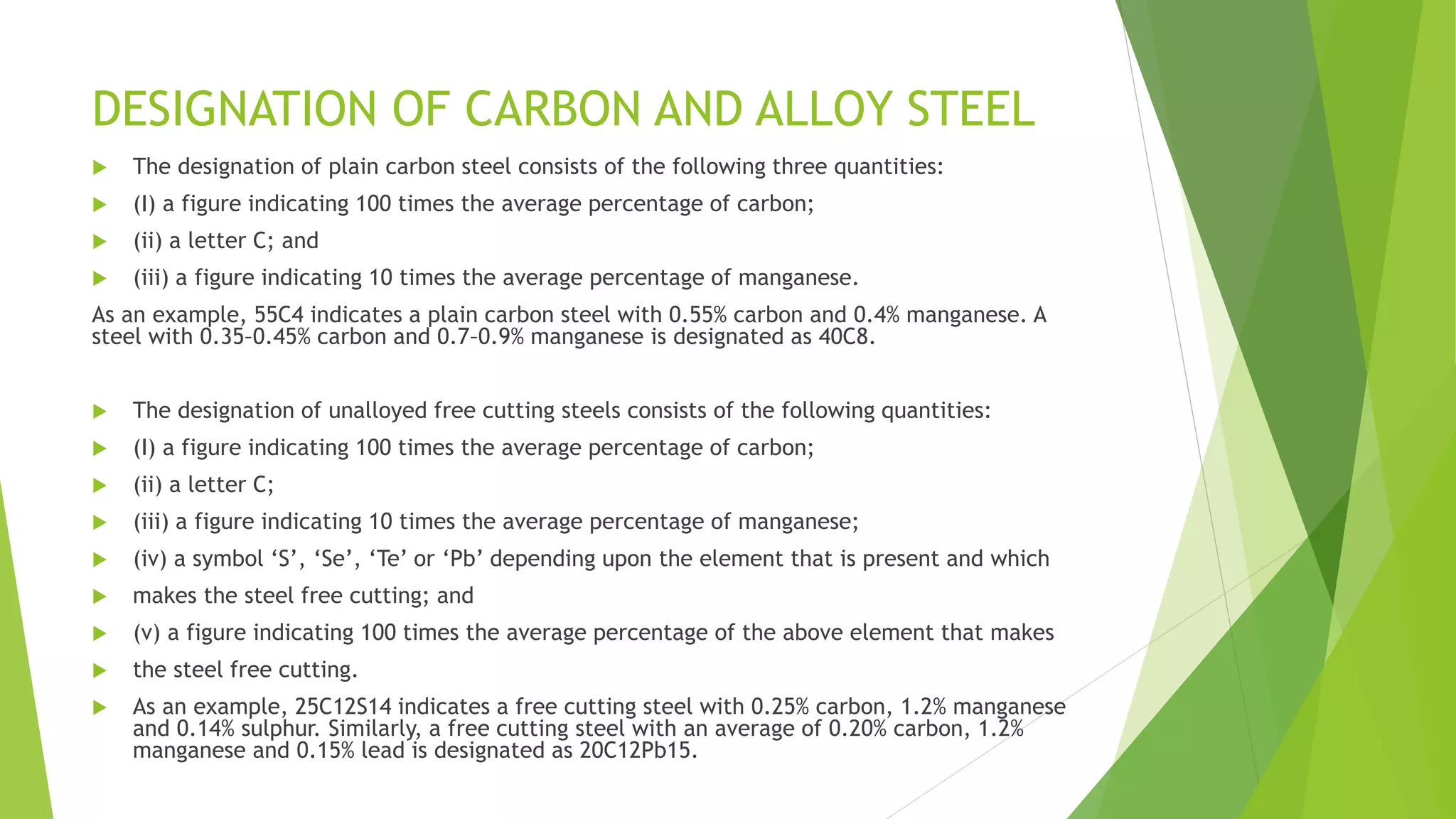 DESIGNATION OF CARBON AND ALLOY STEEL

The designation of plain carbon steel consists of the following three quantities:

(I) a figure indicating 100 times the average percentage of carbon;

(ii) a letter C; and

(iii) a figure indicating 10 times the average percentage of manganese.

As an example, 55C4 indicates a plain carbon steel with 0.55% carbon and 0.4% manganese. A steel with 0.35–0.45% carbon and 0.7–0.9% manganese is designated as 40C8.

The designation of unalloyed free cutting steels consists of the following quantities:

(I) a figure indicating 100 times the average percentage of carbon;

(ii) a letter C;

(iii) a figure indicating 10 times the average percentage of manganese;

(iv) a symbol ‘S’, ‘Se’, ‘Te’ or ‘Pb’ depending upon the element that is present and which

makes the steel free cutting; and

(v) a figure indicating 100 times the average percentage of the above element that makes

the steel free cutting.

As an example, 25C12S14 indicates a free cutting steel with 0.25% carbon, 1.2% manganese and 0.14% sulphur. Similarly, a free cutting steel with an average of 0.20% carbon, 1.2% manganese and 0.15% lead is designated as 20C12Pb15.